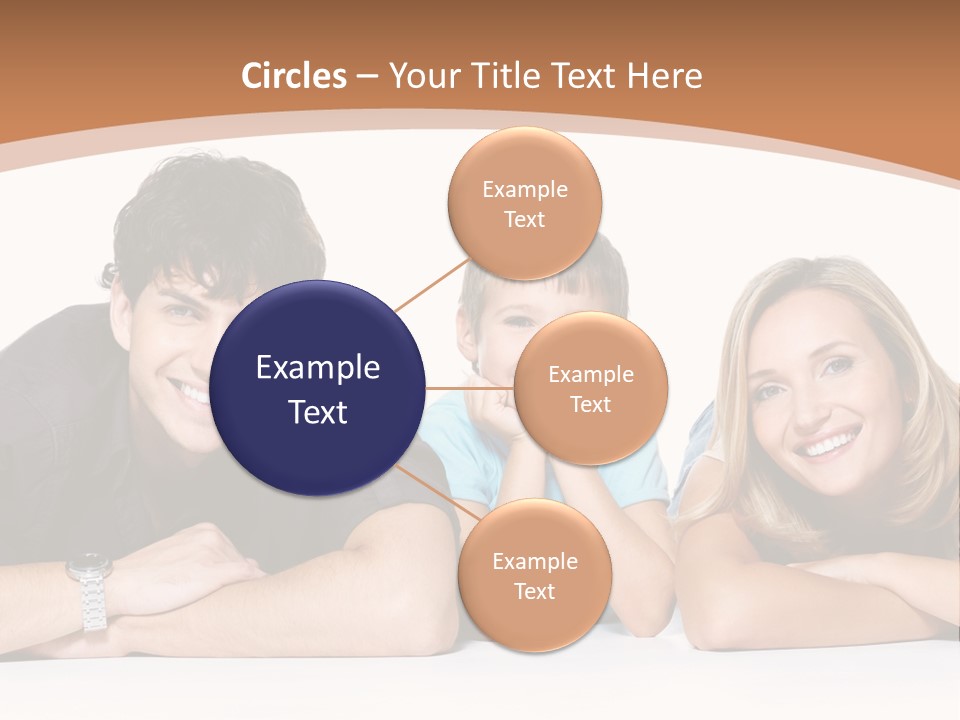 Circles – Your Title Text Here

Example Text

Example Text

Example Text

Example Text